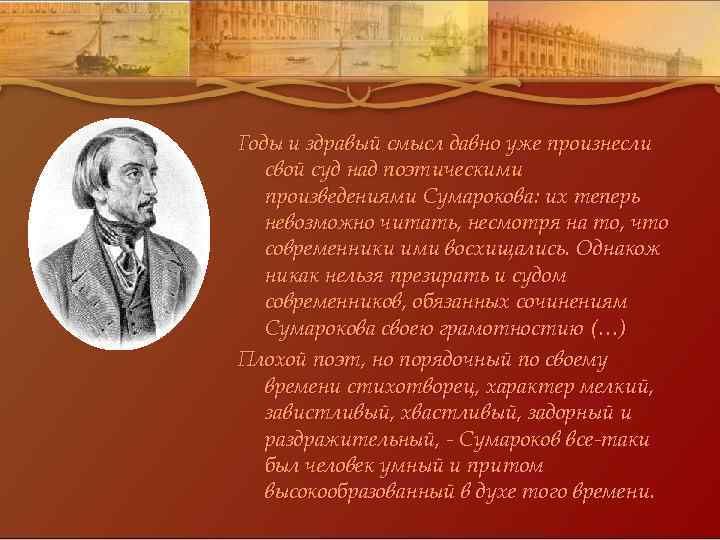 Годы и здравый смысл давно уже произнесли свой суд над поэтическими произведениями Сумарокова: их теперь невозможно читать, несмотря на то, что современники ими восхищались. Однакож никак нельзя презирать и судом современников, обязанных сочинениям Сумарокова своею грамотностию (…)

Плохой поэт, но порядочный по своему времени стихотворец, характер мелкий, завистливый, хвастливый, задорный и раздражительный, - Сумароков все-таки был человек умный и притом высокообразованный в духе того времени.